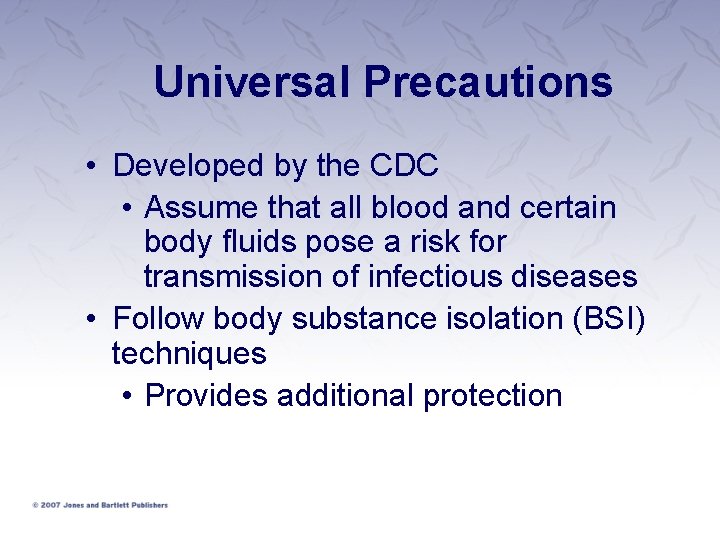 Universal Precautions

• Developed by the CDC
  • Assume that all blood and certain body fluids pose a risk for transmission of infectious diseases
• Follow body substance isolation (BSI) techniques
  • Provides additional protection

© 2007 Jones and Bartlett Publishers